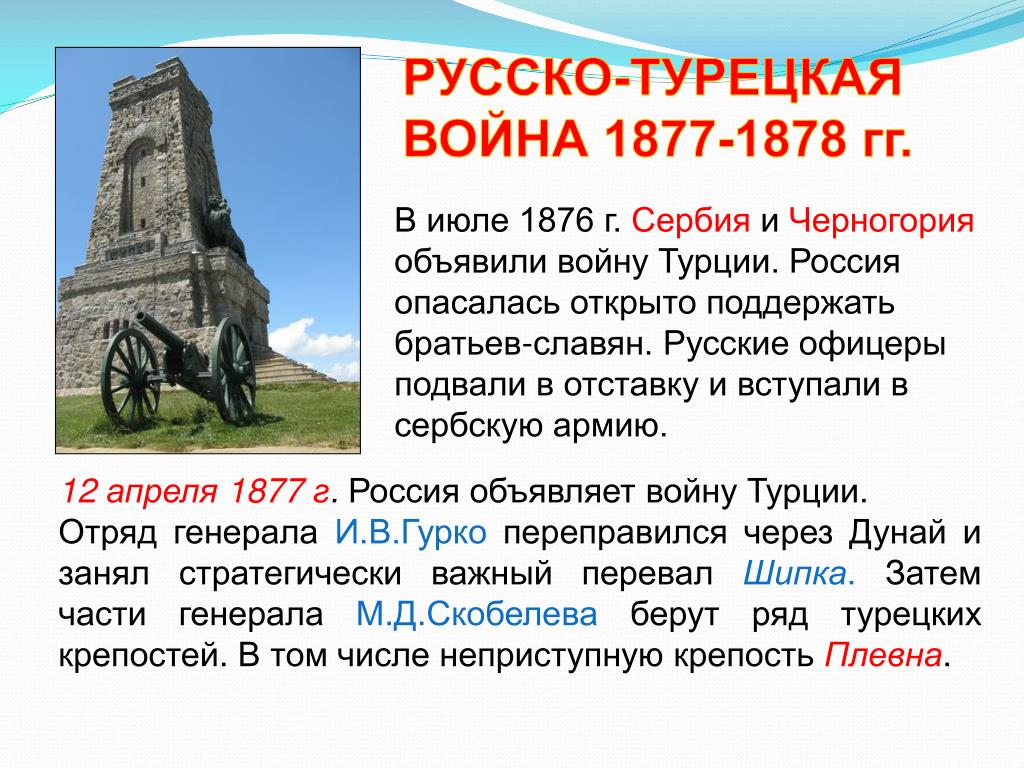 РУССКО-ТУРЕЦКАЯ ВОЙНА 1877-1878 гг.

В июле 1876 г. Сербия и Черногория объявили войну Турции. Россия опасалась открыто поддержать братьев-славян. Русские офицеры подвали в отставку и вступали в сербскую армию.

12 апреля 1877 г. Россия объявляет войну Турции. Отряд генерала И.В.Гурко переправился через Дунай и занял стратегически важный перевал Шипка. Затем части генерала М.Д.Скобелева берут ряд турецких крепостей. В том числе неприступную крепость Плевна.